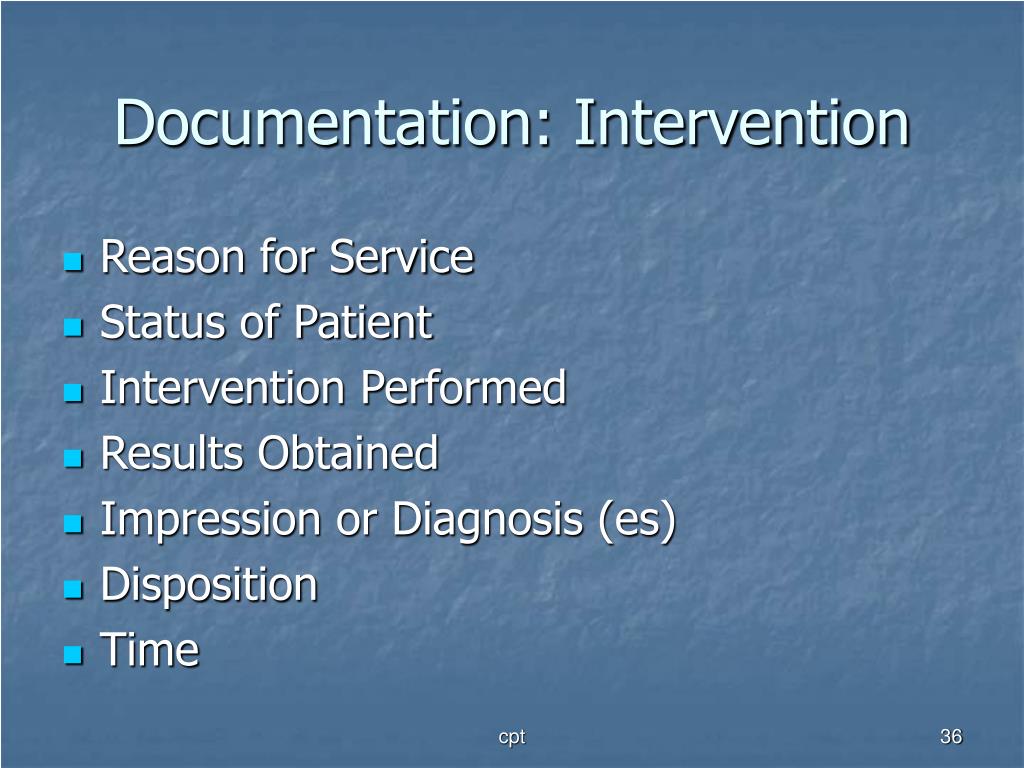 Documentation: Intervention

- Reason for Service
- Status of Patient
- Intervention Performed
- Results Obtained
- Impression or Diagnosis (es)
- Disposition
- Time

cpt

36